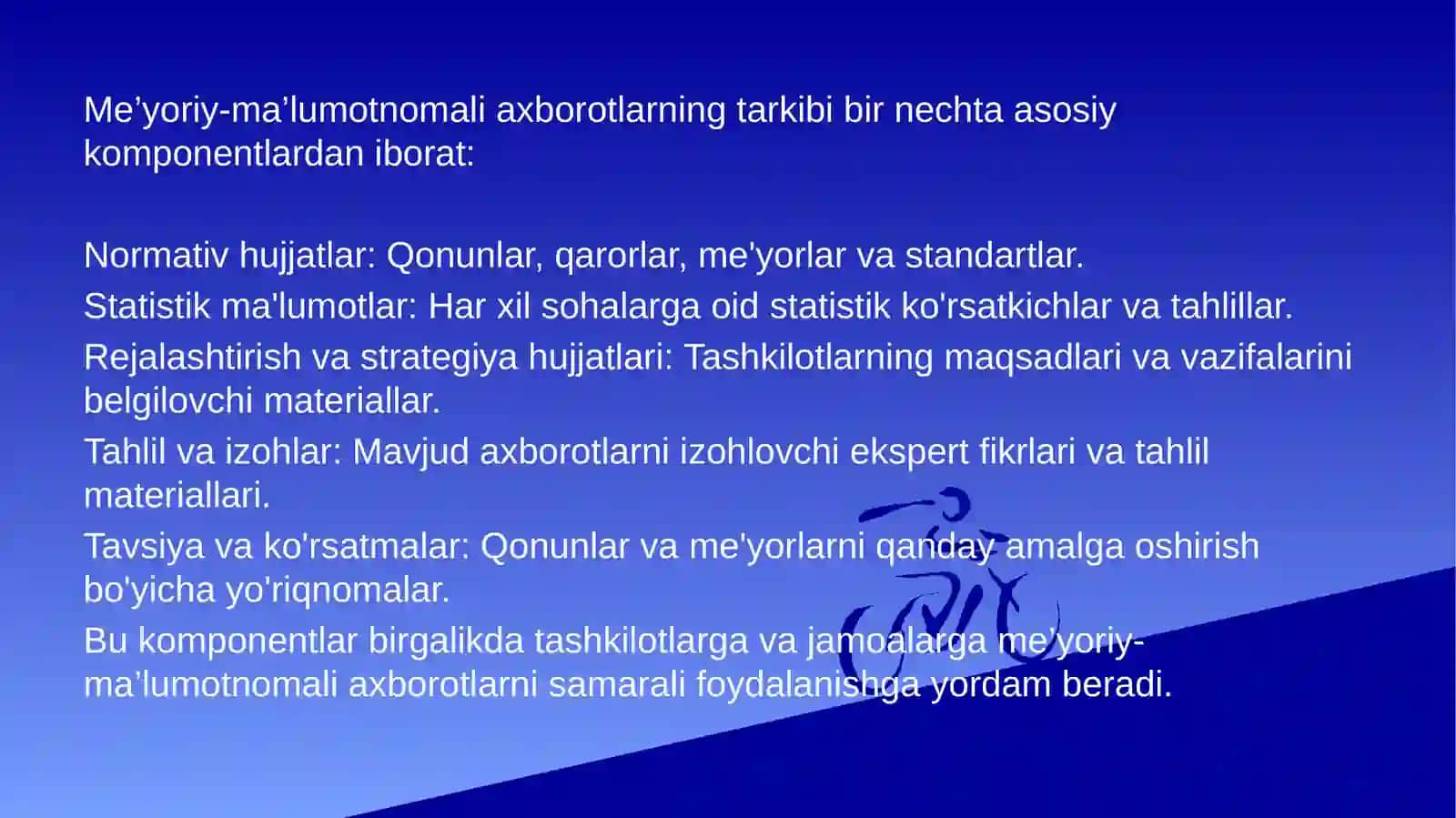 Me’yoriy-ma’lumotnomali axborotlarning tarkibi bir nechta asosiy komponentlardan iborat:

Normativ hujjatlar: Qonunlar, qarorlar, me'yorlar va standartlar.

Statistik ma'lumotlar: Har xil sohalarga oid statistik ko'rsatkichlar va tahlillar.

Rejalashtirish va strategiya hujjatlari: Tashkilotlarning maqsadlari va vazifalarini belgilovchi materiallar.

Tahlil va izohlar: Mavjud axborotlarni izohlovchi ekspert fikrlari va tahlil materiallari.

Tavsiya va ko'rsatmalar: Qonunlar va me'yorlarni qanday amalga oshirish bo'yicha yo'riqnomalar.

Bu komponentlar birgalikda tashkilotlarga va jamoalarga me’yoriy-ma’lumotnomali axborotlarni samarali foydalanishga yordam beradi.